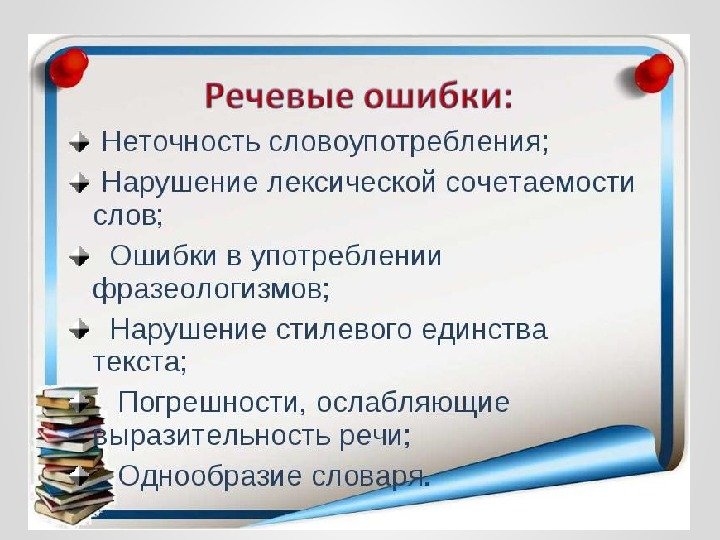 Речевые ошибки:

Неточность словоупотребления;

Нарушение лексической сочетаемости слов;

Ошибки в употреблении фразеологизмов;

Нарушение стилевого единства текста;

Погрешности, ослабляющие выразительность речи;

Однообразие словаря.